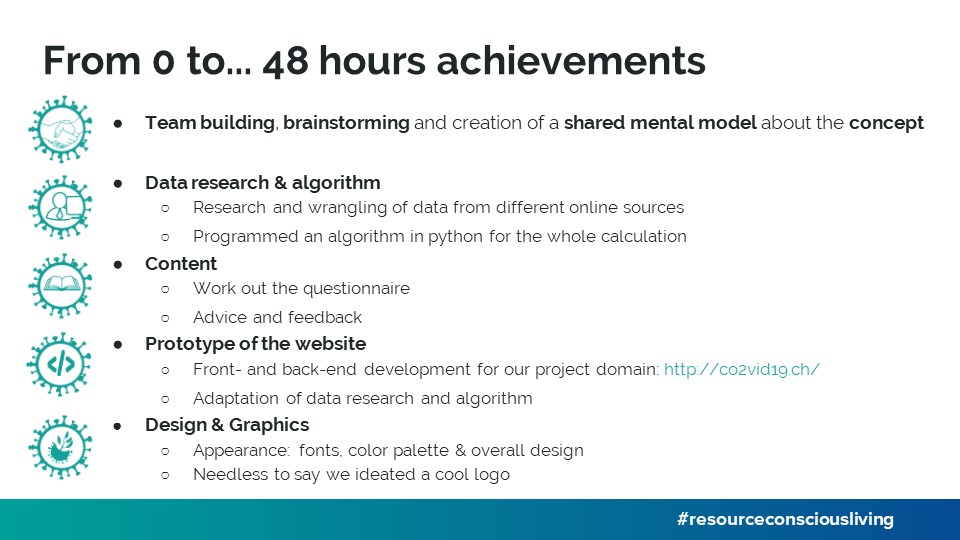 From 0 to... 48 hours achievements

● Team building, brainstorming and creation of a shared mental model about the concept

● Data research & algorithm
○ Research and wrangling of data from different online sources
○ Programmed an algorithm in python for the whole calculation
● Content
○ Work out the questionnaire
○ Advice and feedback
● Prototype of the website
○ Front- and back-end development for our project domain: http://co2vid19.ch/
○ Adaptation of data research and algorithm
● Design & Graphics
○ Appearance: fonts, color palette & overall design
○ Needless to say we ideated a cool logo

#resourceconsciousliving